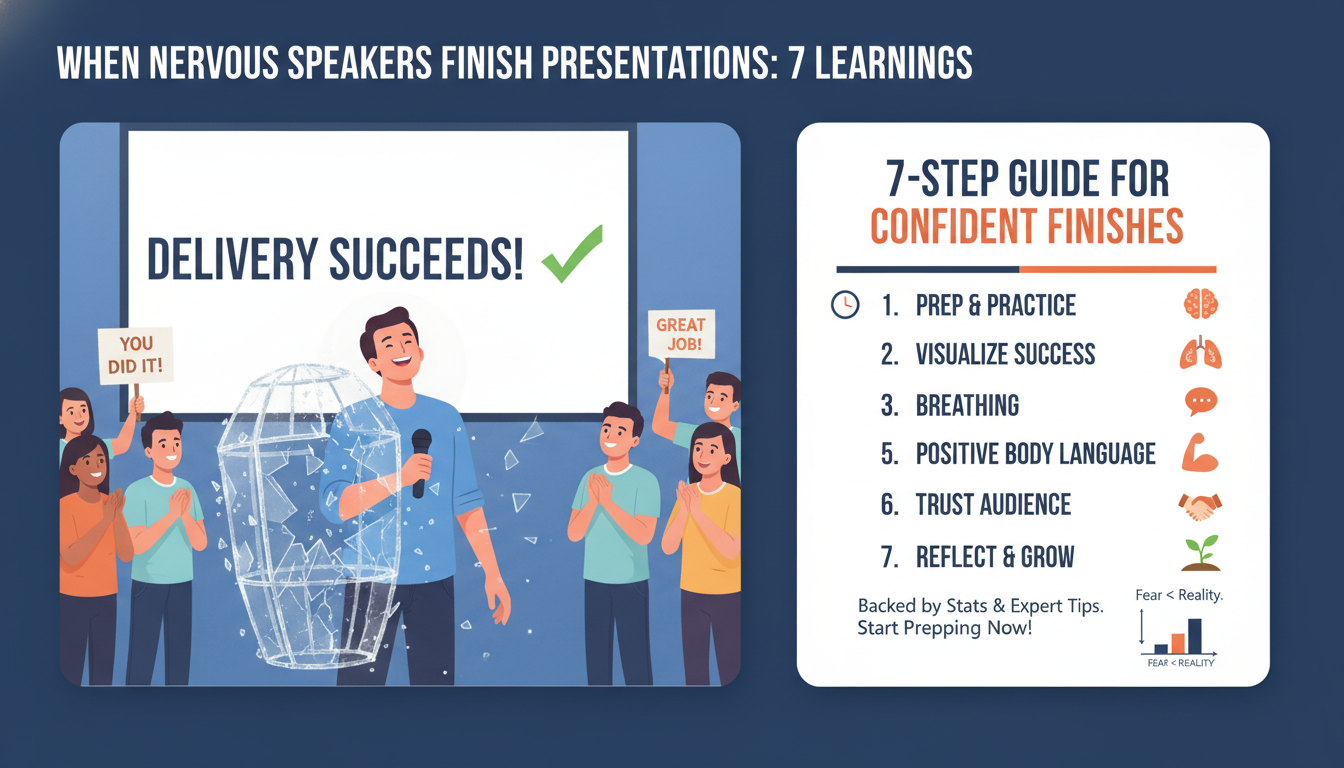 WHEN NERVOUS SPEAKERS FINISH PRESENTATIONS: 7 LEARNINGS

DELIVERY SUCCEEDS!

YOU DID IT!

GREAT JOB!

7-STEP GUIDE FOR CONFIDENT FINISHES

1. PREP & PRACTICE
2. VISUALIZE SUCCESS
3. BREATHING
5. POSITIVE BODY LANGUAGE
6. TRUST AUDIENCE
7. REFLECT & GROW

Backed by Stats & Expert Tips. Start Prepping Now!

Fear < Reality.

FEAR < REALITY